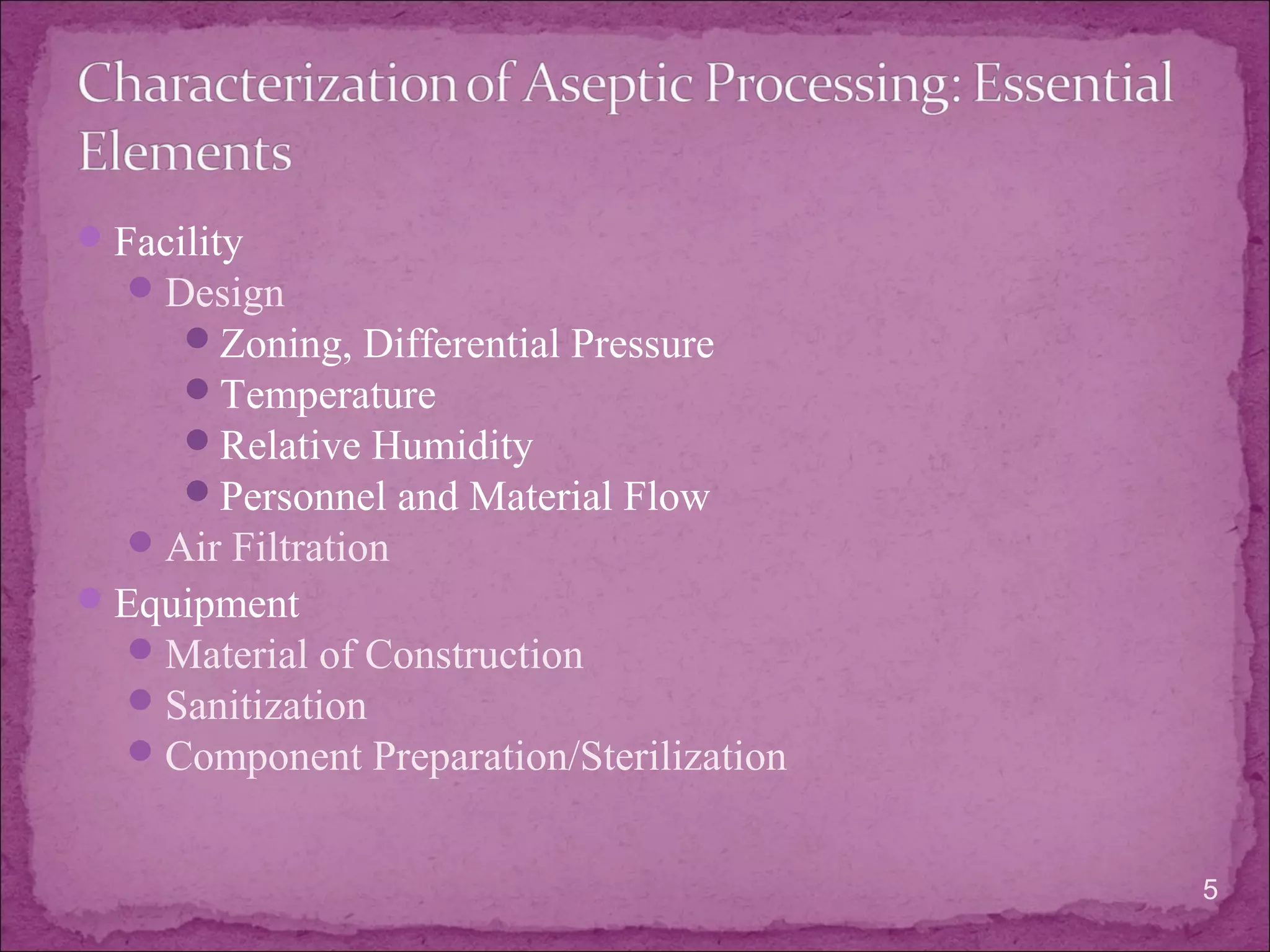 Characterization of Aseptic Processing: Essential Elements

- Facility
  - Design
    - Zoning, Differential Pressure
    - Temperature
    - Relative Humidity
    - Personnel and Material Flow
  - Air Filtration
- Equipment
  - Material of Construction
  - Sanitization
  - Component Preparation/Sterilization

5